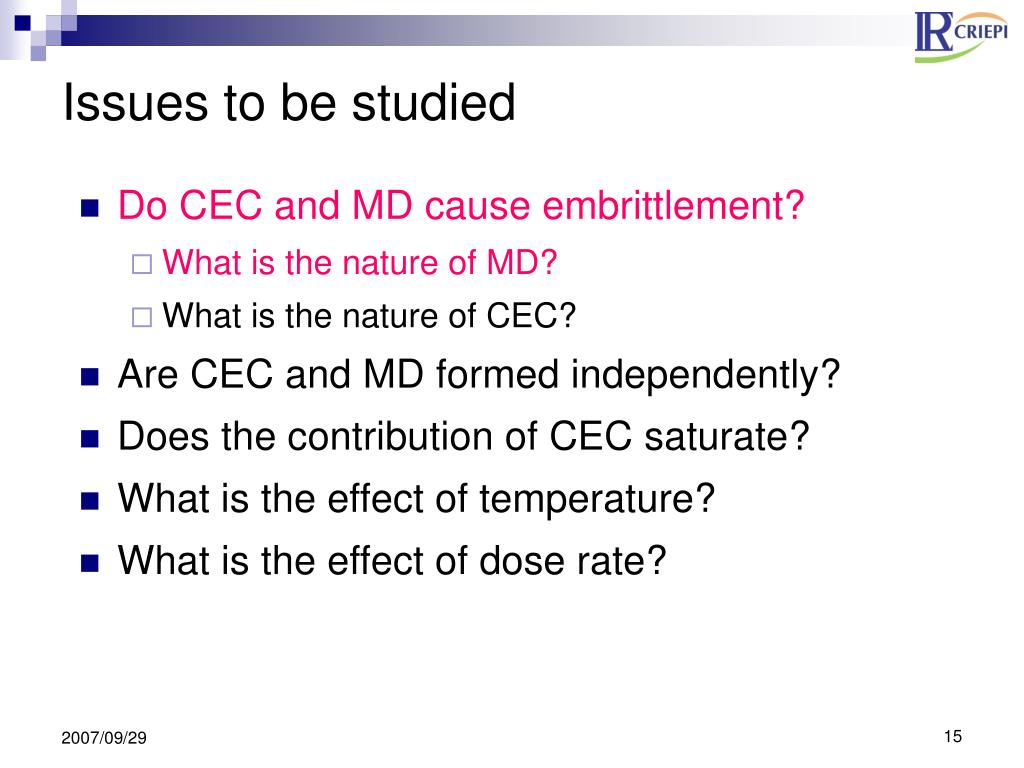 IR CRIEPI

Issues to be studied

Do CEC and MD cause embrittlement?

What is the nature of MD?

What is the nature of CEC?

Are CEC and MD formed independently?

Does the contribution of CEC saturate?

What is the effect of temperature?

What is the effect of dose rate?

2007/09/29

15